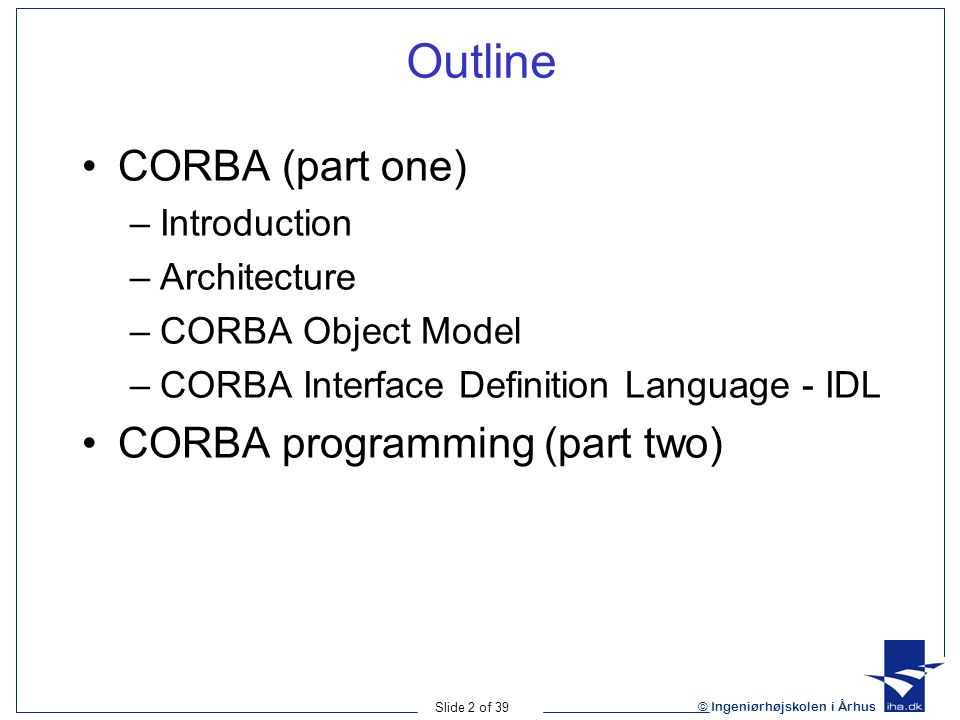 Outline

• CORBA (part one)
– Introduction
– Architecture
– CORBA Object Model
– CORBA Interface Definition Language - IDL
• CORBA programming (part two)

Slide 2 of 39

© Ingeniørhøjskolen i Århus

iha.dk